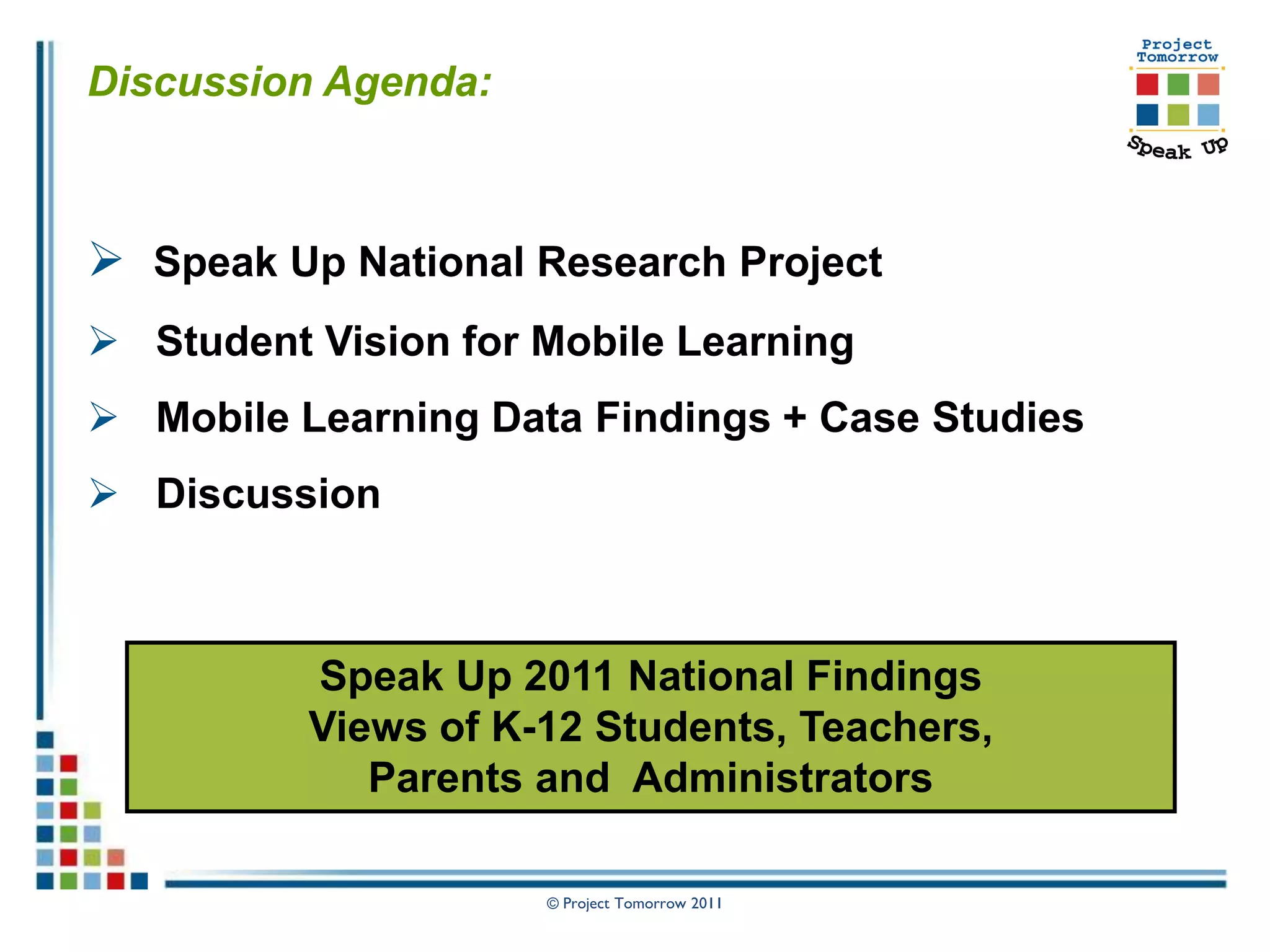 Discussion Agenda:

Project Tomorrow

Speak Up

➢ Speak Up National Research Project

➢ Student Vision for Mobile Learning

➢ Mobile Learning Data Findings + Case Studies

➢ Discussion

Speak Up 2011 National Findings
Views of K-12 Students, Teachers,
Parents and Administrators

© Project Tomorrow 2011